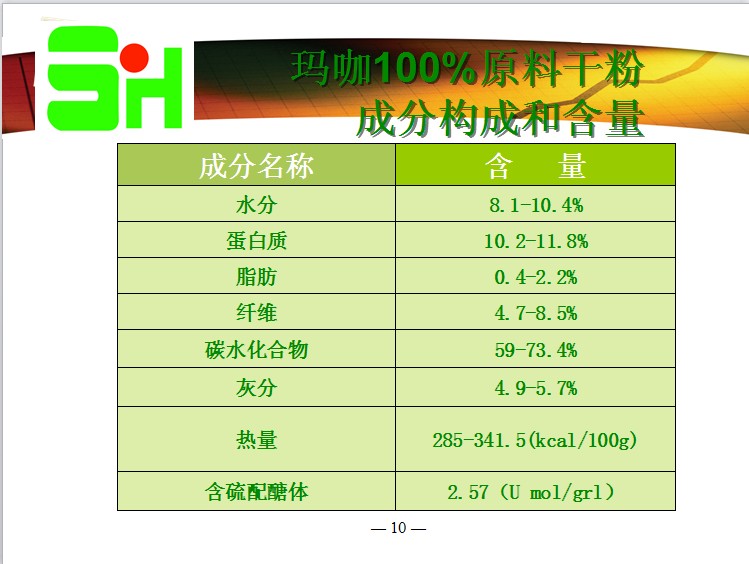 SH

玛咖100%原料干粉
成分构成和含量

| 成分名称 | 含　　量 |
|---|---|
| 水分 | 8.1-10.4% |
| 蛋白质 | 10.2-11.8% |
| 脂肪 | 0.4-2.2% |
| 纤维 | 4.7-8.5% |
| 碳水化合物 | 59-73.4% |
| 灰分 | 4.9-5.7% |
| 热量 | 285-341.5(kcal/100g) |
| 含硫配醣体 | 2.57（U mol/grl） |

— 10 —